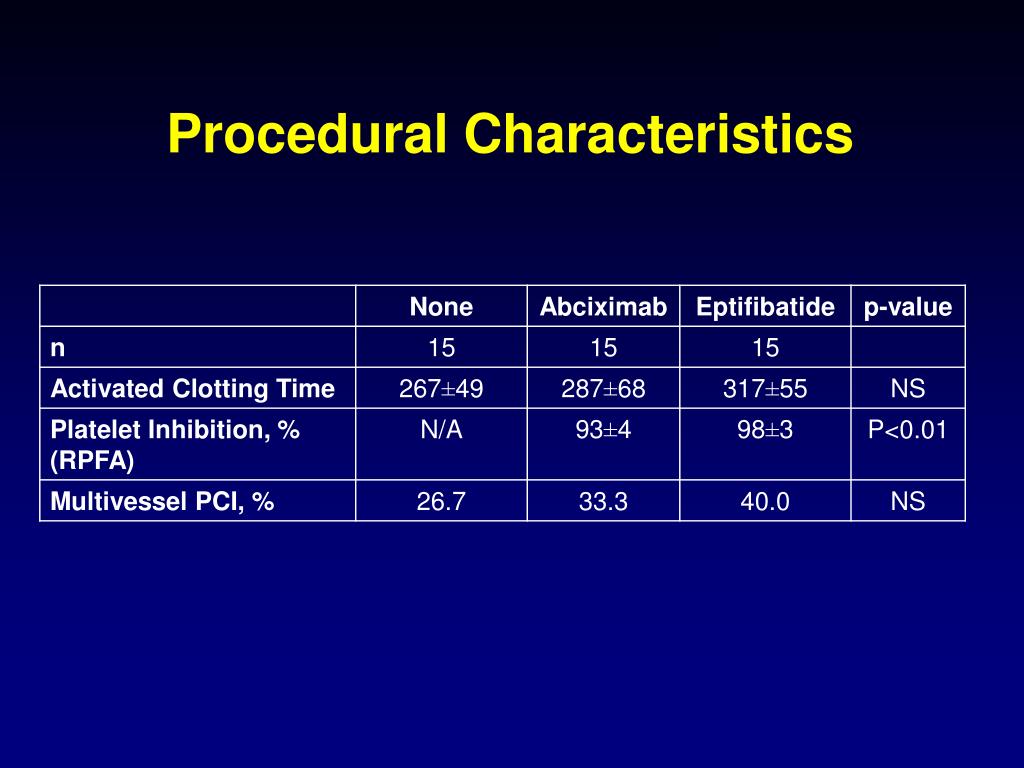 Procedural Characteristics

| | None | Abciximab | Eptifibatide | p-value |
|---|---|---|---|---|
| n | 15 | 15 | 15 | |
| Activated Clotting Time | 267±49 | 287±68 | 317±55 | NS |
| Platelet Inhibition, % (RPFA) | N/A | 93±4 | 98±3 | P<0.01 |
| Multivessel PCI, % | 26.7 | 33.3 | 40.0 | NS |